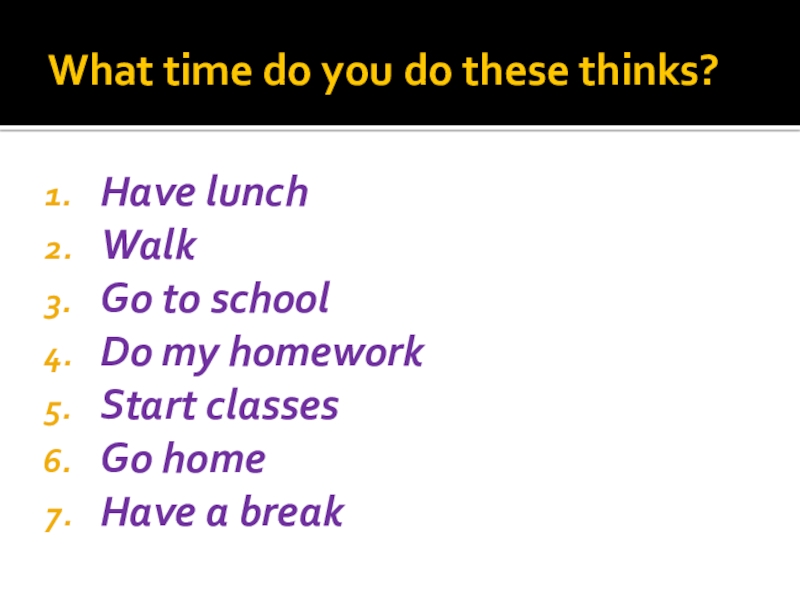 What time do you do these thinks?

1. Have lunch
2. Walk
3. Go to school
4. Do my homework
5. Start classes
6. Go home
7. Have a break